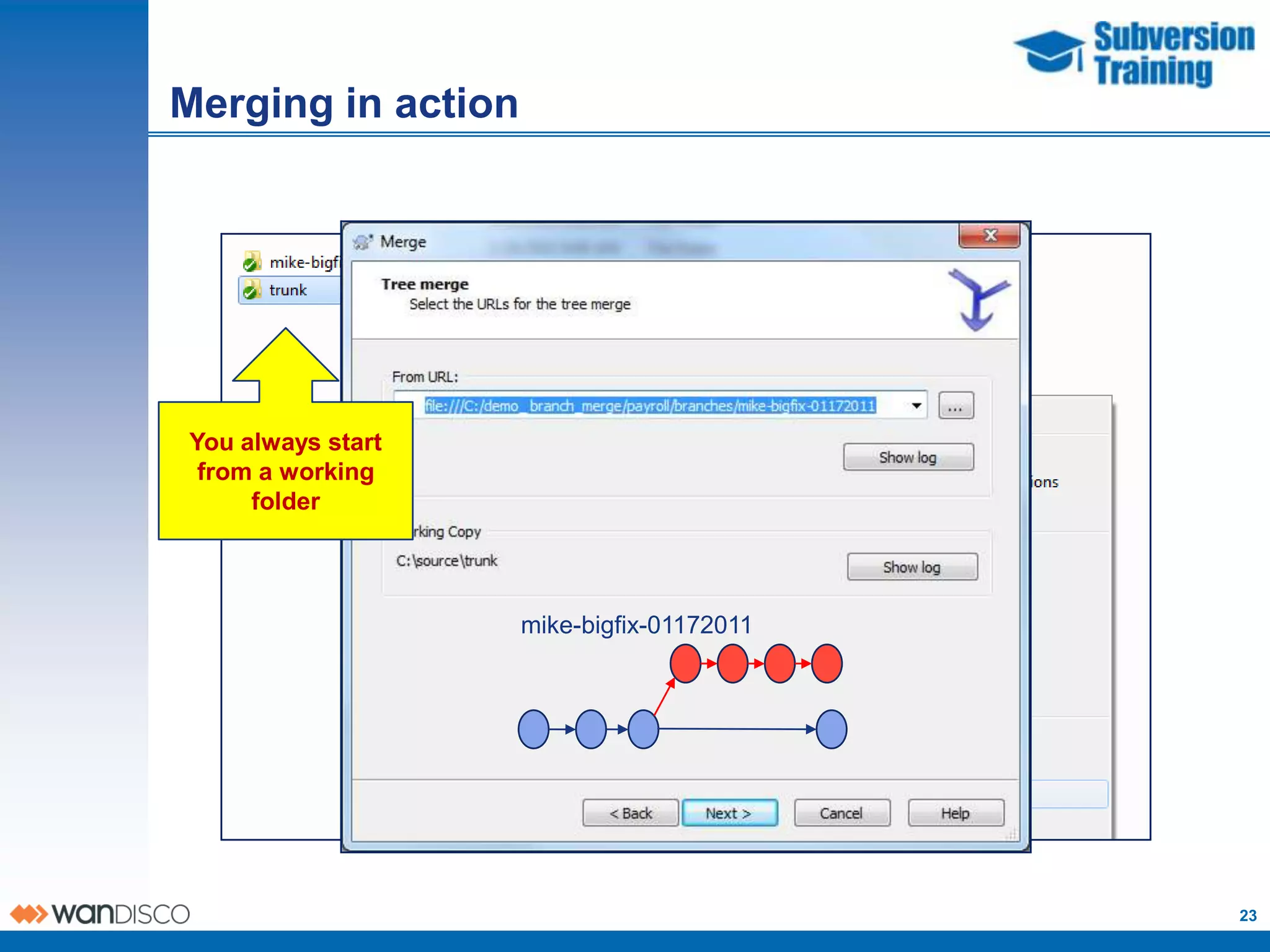 Subversion Training

Merging in action

mike-bigfi

trunk

Merge

Tree merge
Select the URLs for the tree merge

From URL:
file:///C:/demo_branch_merge/payroll/branches/mike-bigfix-01172011
...

Show log

ions

You always start from a working folder

rking Copy
C:\source\trunk

Show log

mike-bigfix-01172011

< Back  Next >  Cancel  Help

wanDISCO

23